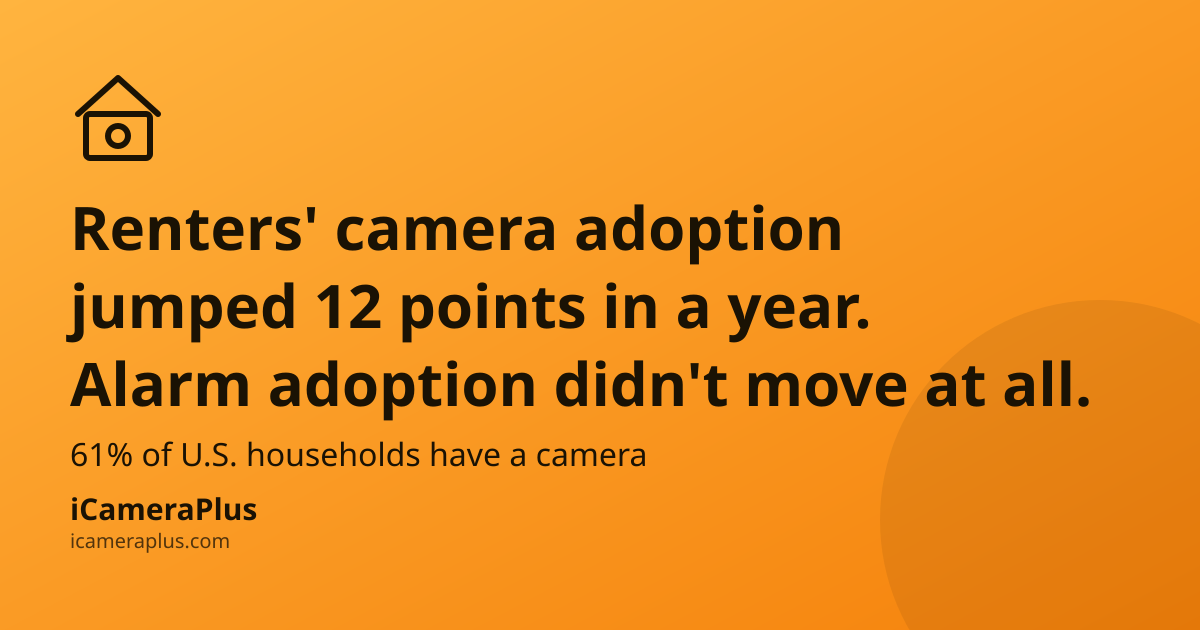 Renters' camera adoption jumped 12 points in a year. Alarm adoption didn't move at all.

61% of U.S. households have a camera

iCameraPlus
icameraplus.com